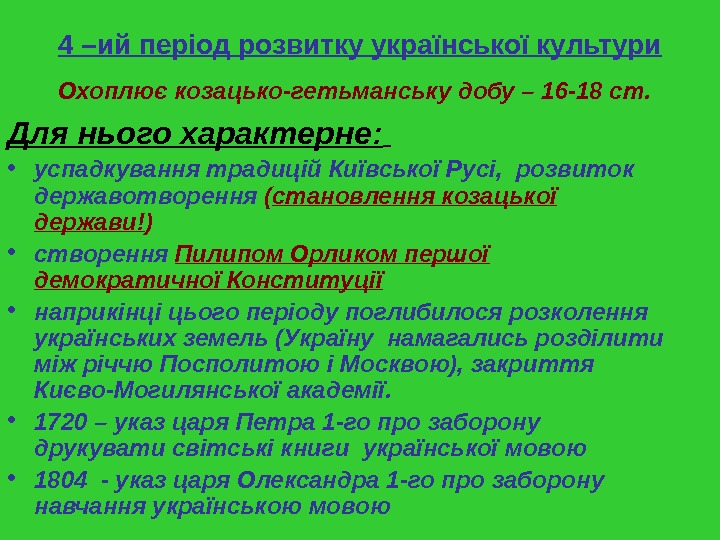 4 –ий період розвитку української культури

Охоплює козацько-гетьманську добу – 16-18 ст.

Для нього характерне:

• успадкування традицій Київської Русі, розвиток державотворення (становлення козацької держави!)

• створення Пилипом Орликом першої демократичної Конституції

• наприкінці цього періоду поглибилося розколення українських земель (Україну намагались розділити між річчю Посполитою і Москвою), закриття Києво-Могилянської академії.

• 1720 – указ царя Петра 1-го про заборону друкувати світські книги української мовою

• 1804 - указ царя Олександра 1-го про заборону навчання українською мовою